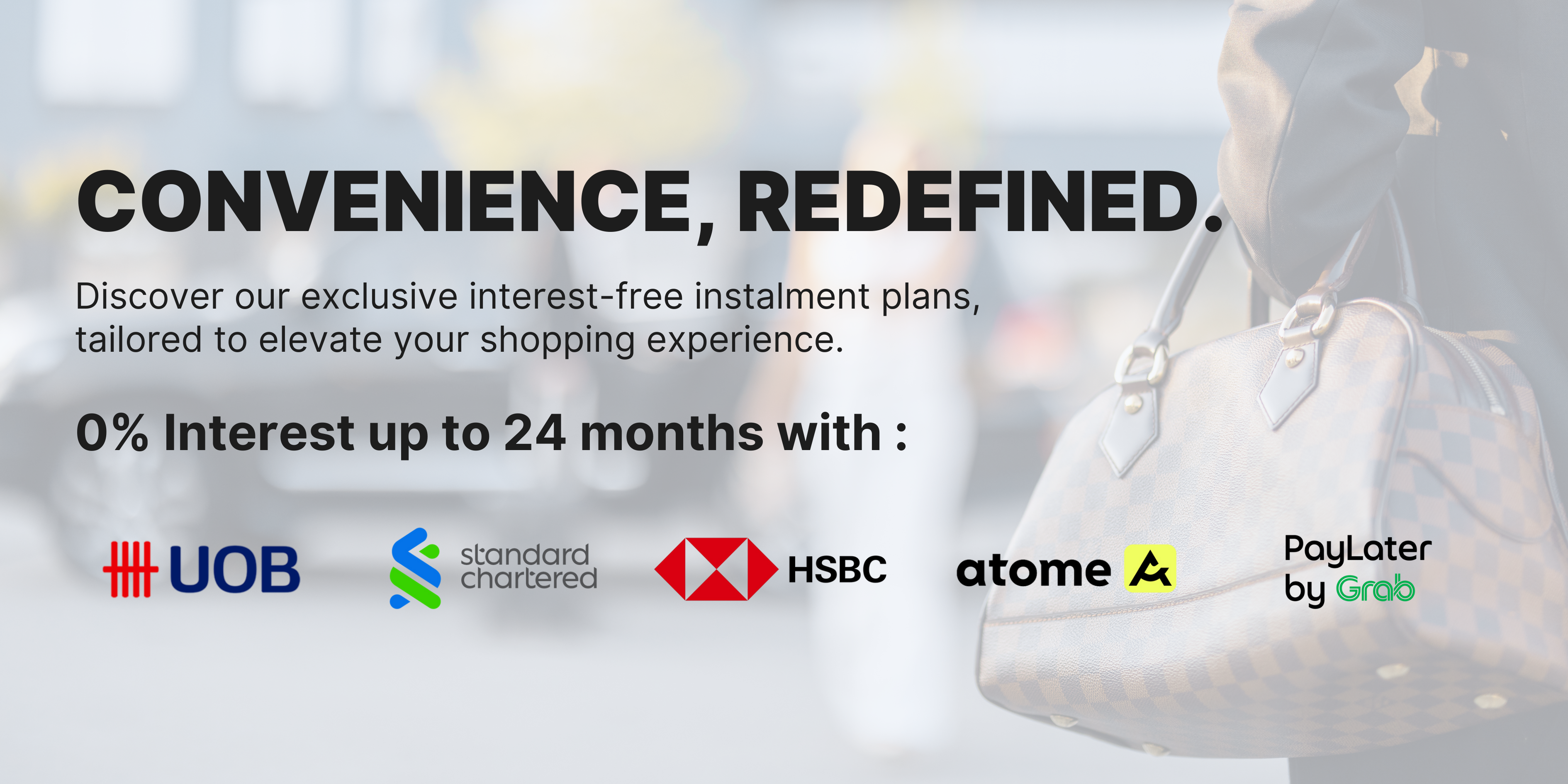 CONVENIENCE, REDEFINED.

Discover our exclusive interest-free instalment plans, tailored to elevate your shopping experience.

0% Interest up to 24 months with :

UOB

standard chartered

HSBC

atome

PayLater by Grab